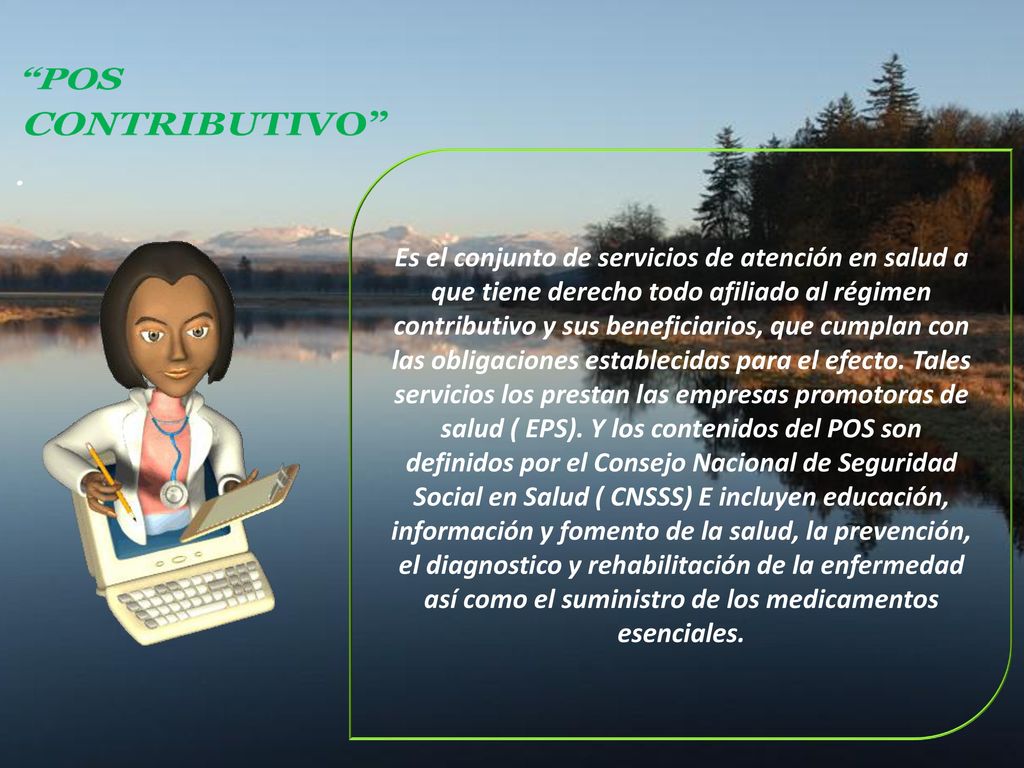 “POS CONTRIBUTIVO”

.

Es el conjunto de servicios de atención en salud a que tiene derecho todo afiliado al régimen contributivo y sus beneficiarios, que cumplan con las obligaciones establecidas para el efecto. Tales servicios los prestan las empresas promotoras de salud ( EPS). Y los contenidos del POS son definidos por el Consejo Nacional de Seguridad Social en Salud ( CNSSS) E incluyen educación, información y fomento de la salud, la prevención, el diagnostico y rehabilitación de la enfermedad así como el suministro de los medicamentos esenciales.